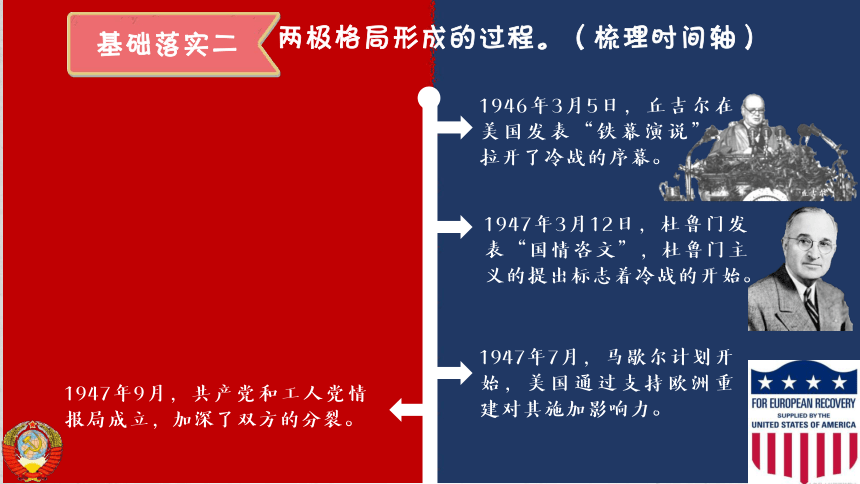 基础落实二 两极格局形成的过程。（梳理时间轴）

1946年3月5日，丘吉尔在美国发表“铁幕演说”拉开了冷战的序幕。

1947年3月12日，杜鲁门发表“国情咨文”，杜鲁门主义的提出标志着冷战的开始。

1947年7月，马歇尔计划开始，美国通过支持欧洲重建对其施加影响力。

1947年9月，共产党和工人党情报局成立，加深了双方的分裂。

FOR EUROPEAN RECOVERY
SUPPLIED BY THE
UNITED STATES OF AMERICA